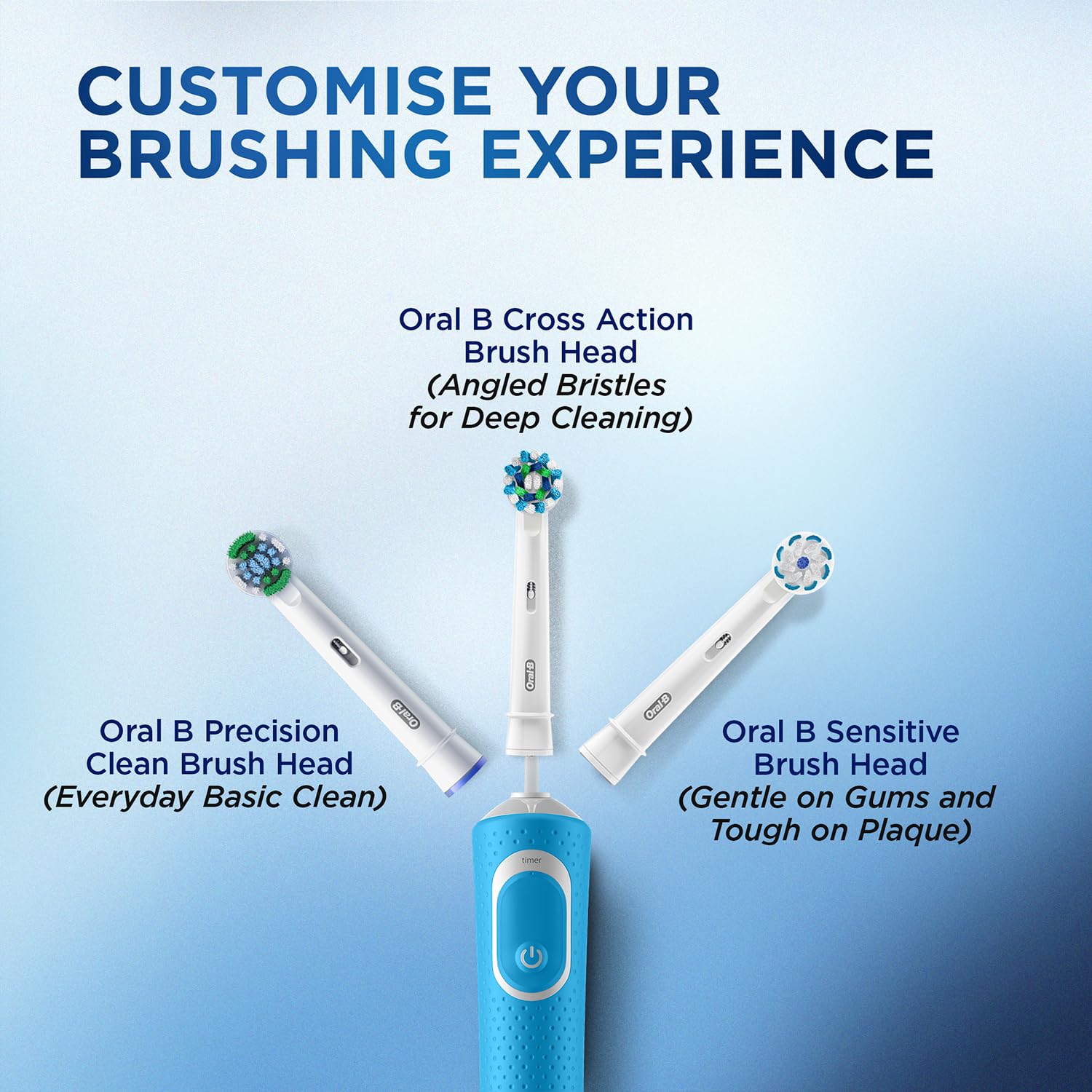 CUSTOMISE YOUR BRUSHING EXPERIENCE

Oral B Cross Action Brush Head (Angled Bristles for Deep Cleaning)

Oral-B

Oral-B

Oral-B

Oral B Precision Clean Brush Head (Everyday Basic Clean)

Oral B Sensitive Brush Head (Gentle on Gums and Tough on Plaque)

timer